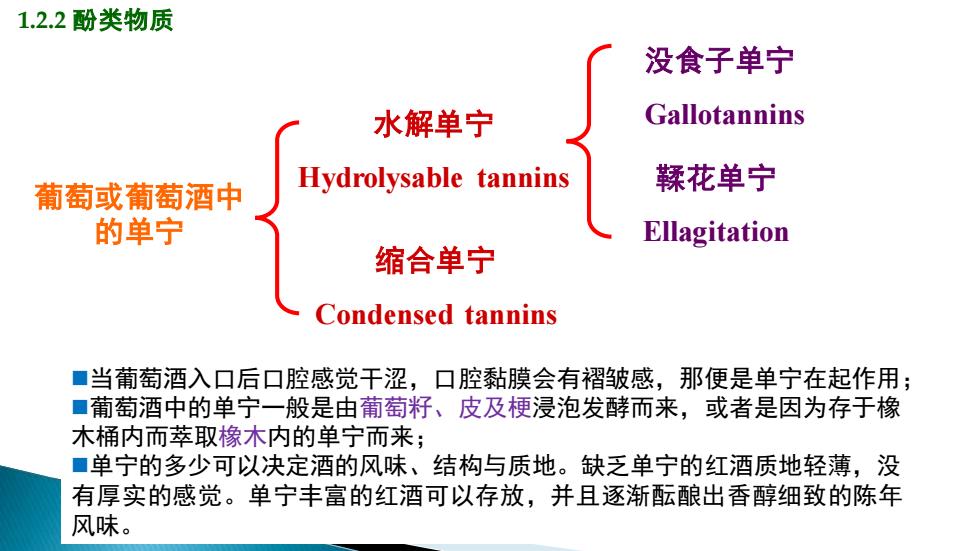 1.2.2 酚类物质

葡萄或葡萄酒中的单宁

水解单宁
Hydrolysable tannins

缩合单宁
Condensed tannins

没食子单宁
Gallotannins

鞣花单宁
Ellagitation

■当葡萄酒入口后口腔感觉干涩，口腔黏膜会有褶皱感，那便是单宁在起作用；
■葡萄酒中的单宁一般是由葡萄籽、皮及梗浸泡发酵而来，或者是因为存于橡木桶内而萃取橡木内的单宁而来；
■单宁的多少可以决定酒的风味、结构与质地。缺乏单宁的红酒质地轻薄，没有厚实的感觉。单宁丰富的红酒可以存放，并且逐渐酝酿出香醇细致的陈年风味。